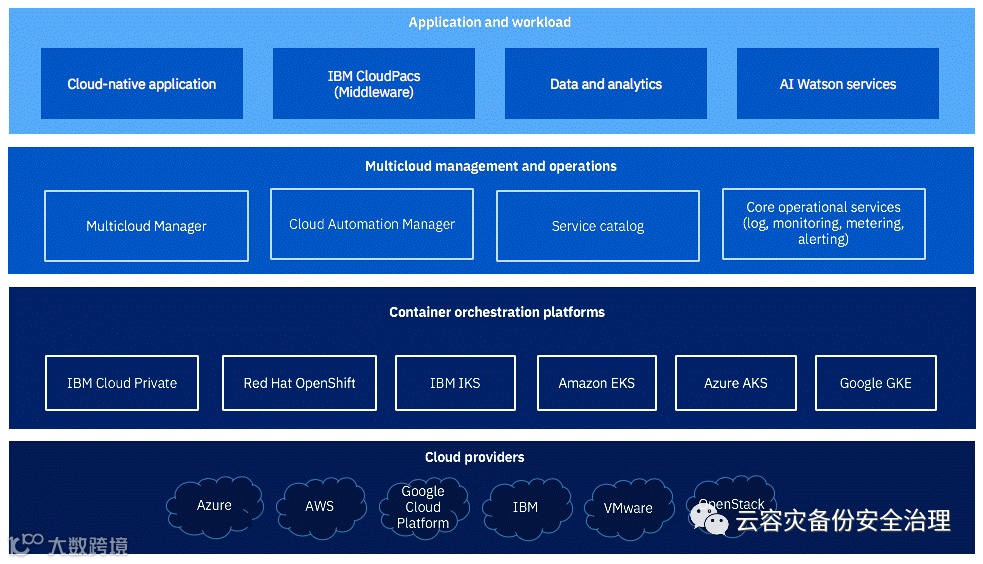 Application and workload

Cloud-native application

IBM CloudPacs (Middleware)

Data and analytics

AI Watson services

Multicloud management and operations

Multicloud Manager

Cloud Automation Manager

Service catalog

Core operational services (log, monitoring, metering, alerting)

Container orchestration platforms

IBM Cloud Private

Red Hat OpenShift

IBM IKS

Amazon EKS

Azure AKS

Google GKE

Cloud providers

Azure

AWS

Google Cloud Platform

IBM

VMware

OpenStack

大数跨境

云容灾备份安全治理